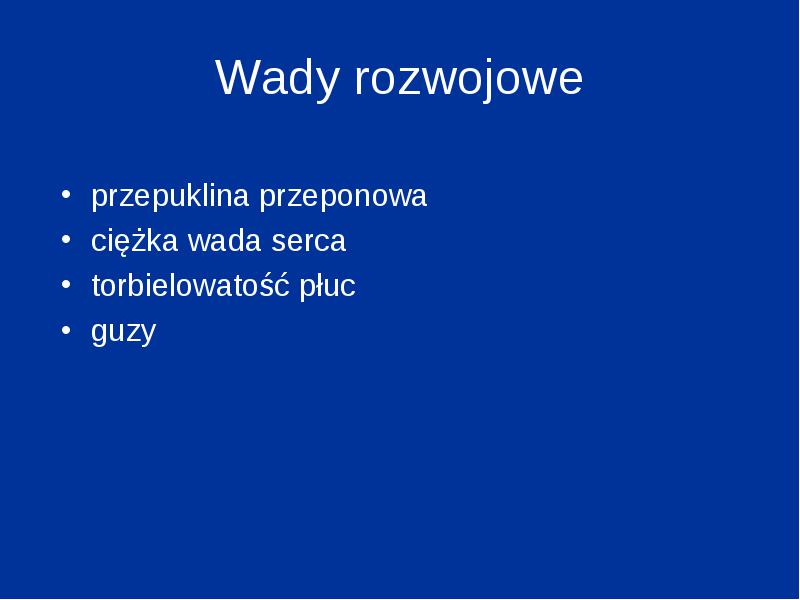 Wady rozwojowe

• przepuklina przeponowa
• ciężka wada serca
• torbielowatość płuc
• guzy